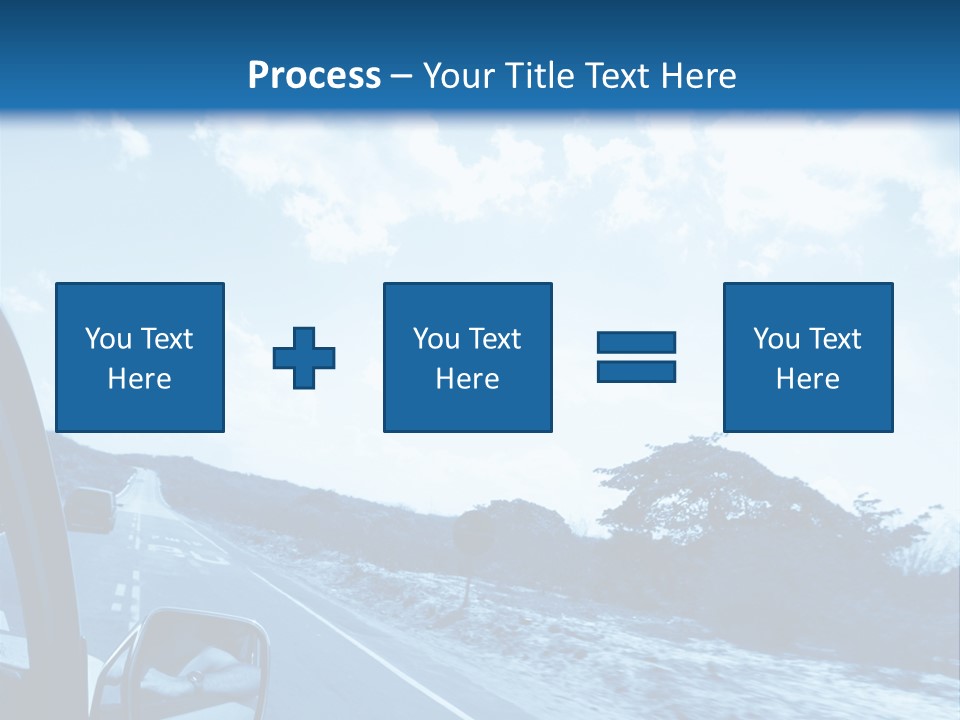 Process – Your Title Text Here

You Text Here

You Text Here

You Text Here